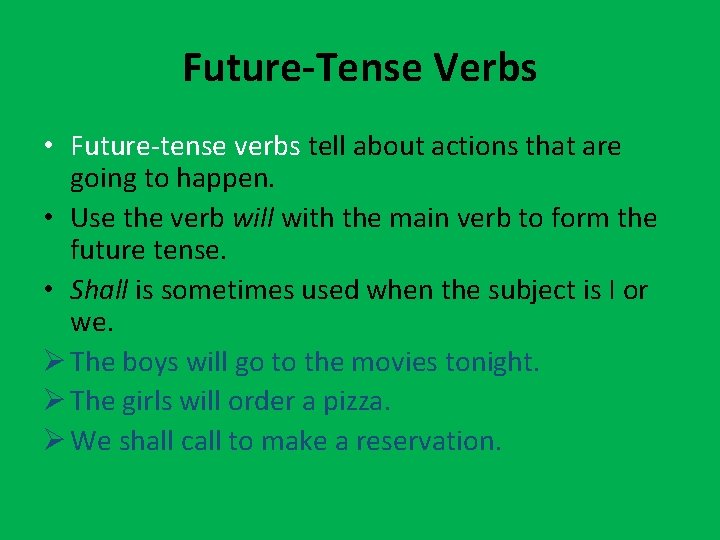 Future-Tense Verbs

• Future-tense verbs tell about actions that are going to happen.
• Use the verb will with the main verb to form the future tense.
• Shall is sometimes used when the subject is I or we.
➢ The boys will go to the movies tonight.
➢ The girls will order a pizza.
➢ We shall call to make a reservation.